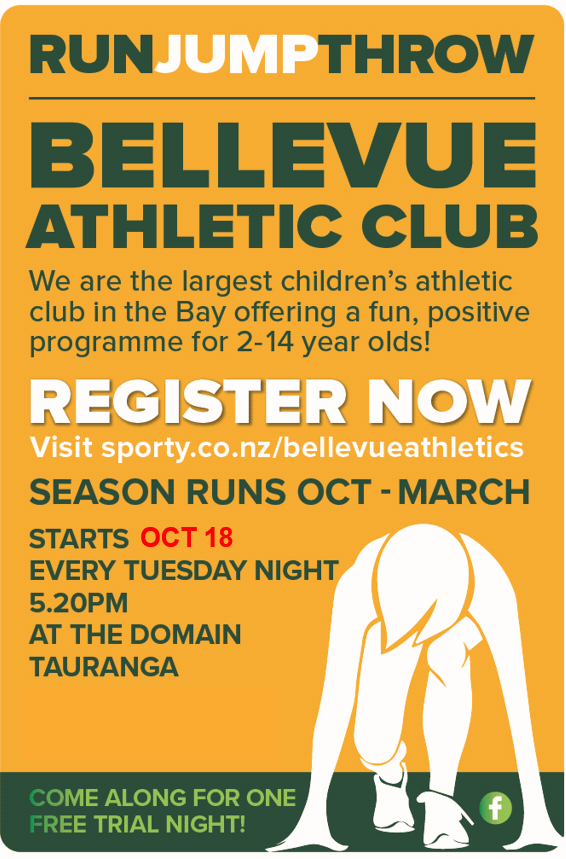 RUNJUMPTHROW

BELLEVUE ATHLETIC CLUB

We are the largest children's athletic club in the Bay offering a fun, positive programme for 2-14 year olds!

REGISTER NOW

Visit sporty.co.nz/bellevueathletics

SEASON RUNS OCT - MARCH

STARTS OCT 18
EVERY TUESDAY NIGHT
5.20PM
AT THE DOMAIN
TAURANGA

COME ALONG FOR ONE FREE TRIAL NIGHT!

f